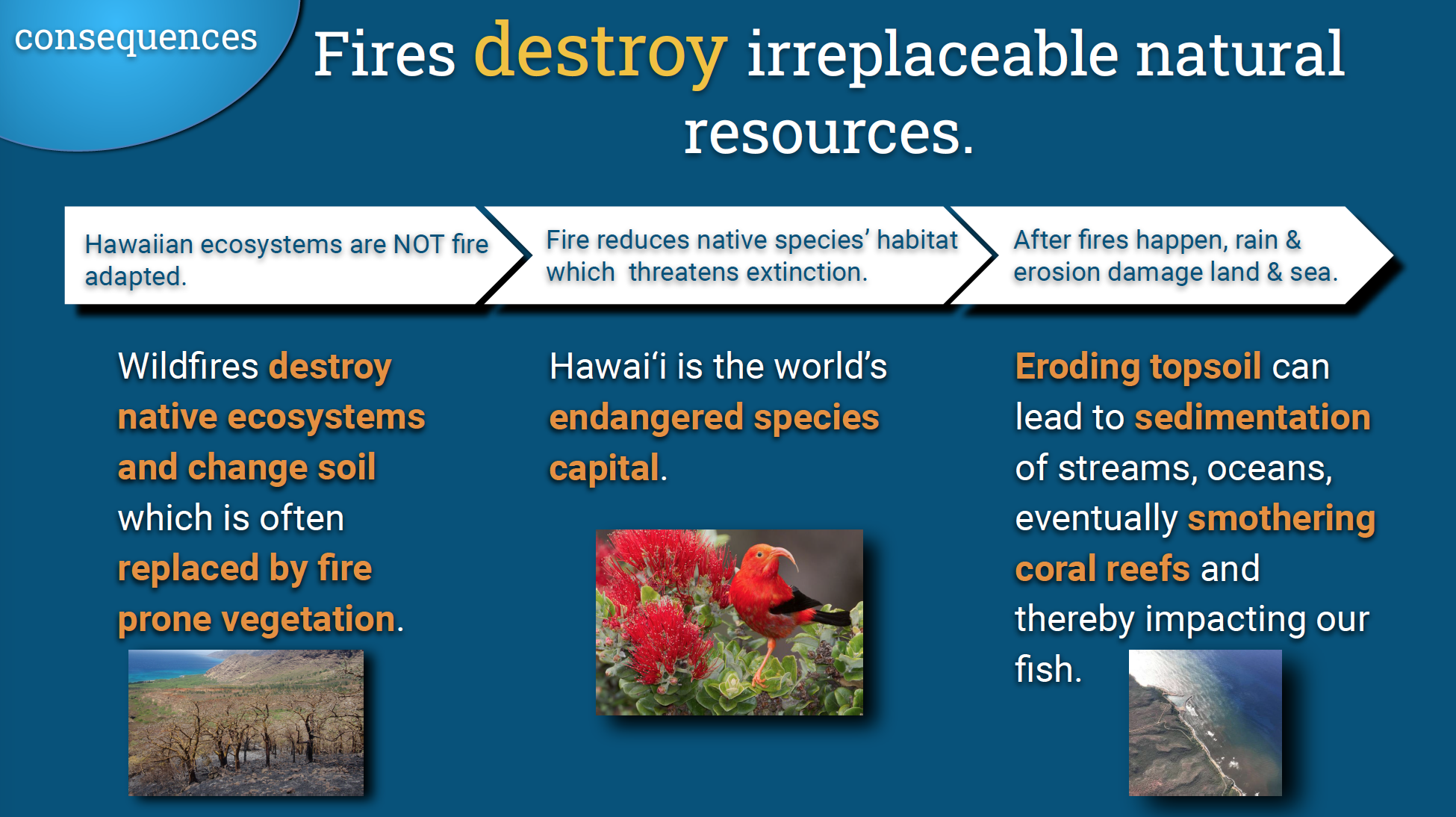 consequences

Fires destroy irreplaceable natural resources.

Hawaiian ecosystems are NOT fire adapted.

Fire reduces native species' habitat which threatens extinction.

After fires happen, rain & erosion damage land & sea.

Wildfires destroy native ecosystems and change soil which is often replaced by fire prone vegetation.

Hawai'i is the world's endangered species capital.

Eroding topsoil can lead to sedimentation of streams, oceans, eventually smothering coral reefs and thereby impacting our fish.